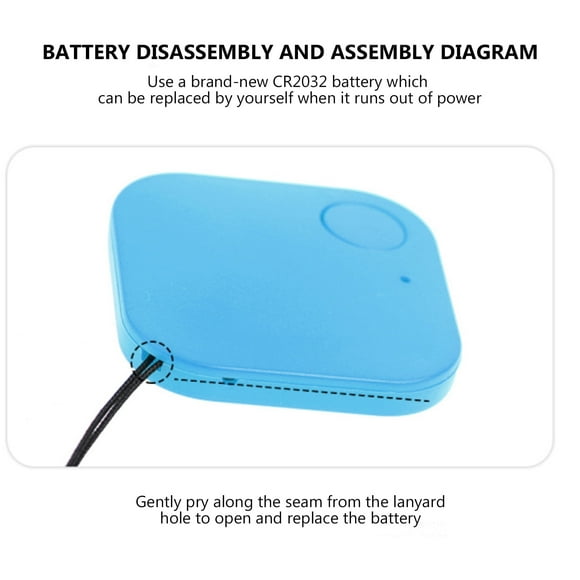 BATTERY DISASSEMBLY AND ASSEMBLY DIAGRAM

Use a brand-new CR2032 battery which can be replaced by yourself when it runs out of power

Gently pry along the seam from the lanyard hole to open and replace the battery